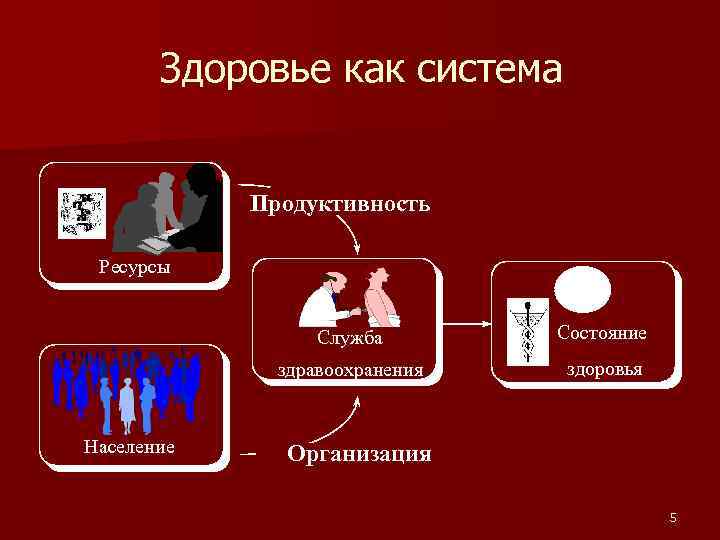 Здоровье как система

Ресурсы

Продуктивность

Служба здравоохранения

Состояние здоровья

Население

Организация

5